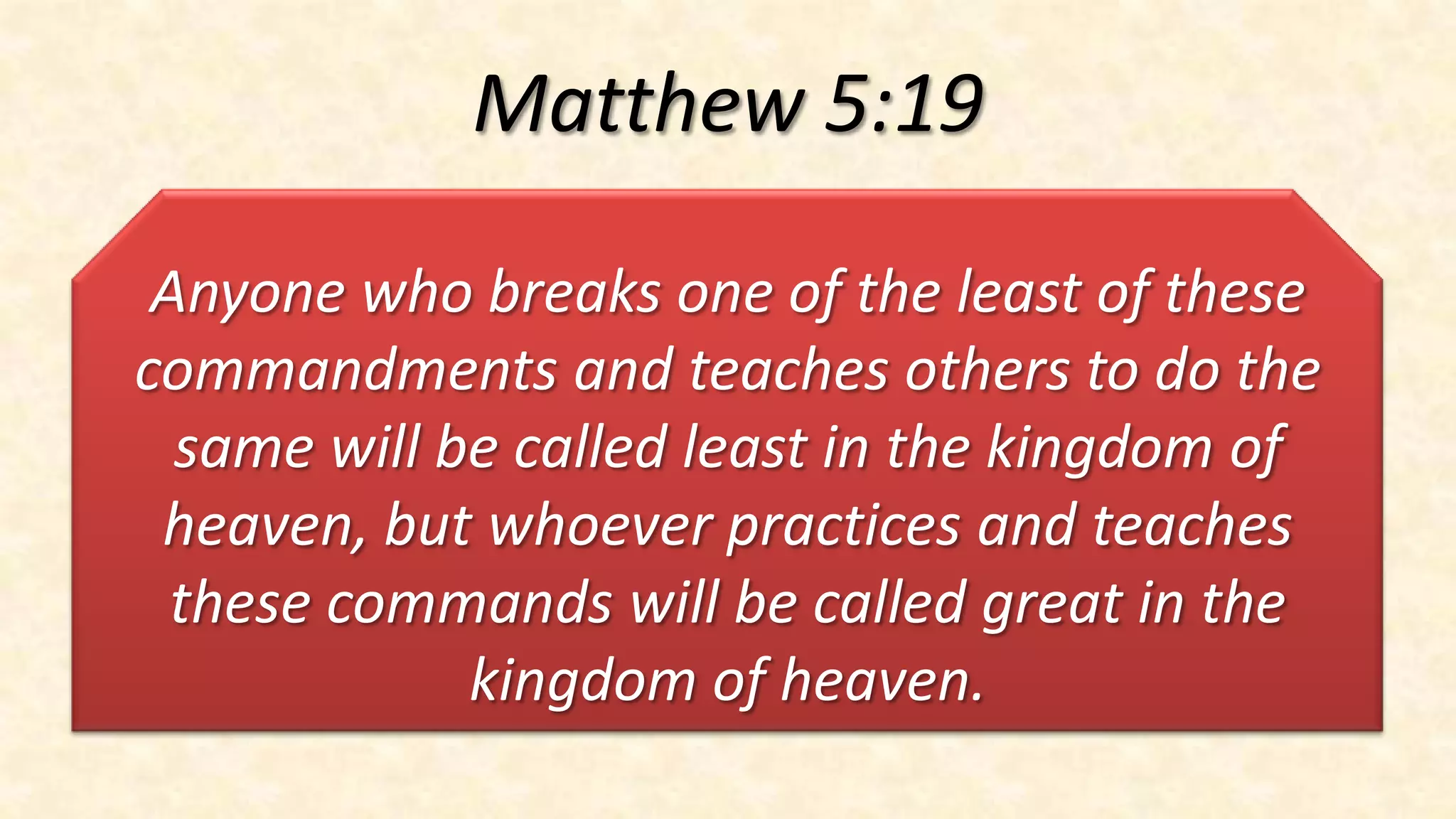 Matthew 5:19

Anyone who breaks one of the least of these commandments and teaches others to do the same will be called least in the kingdom of heaven, but whoever practices and teaches these commands will be called great in the kingdom of heaven.